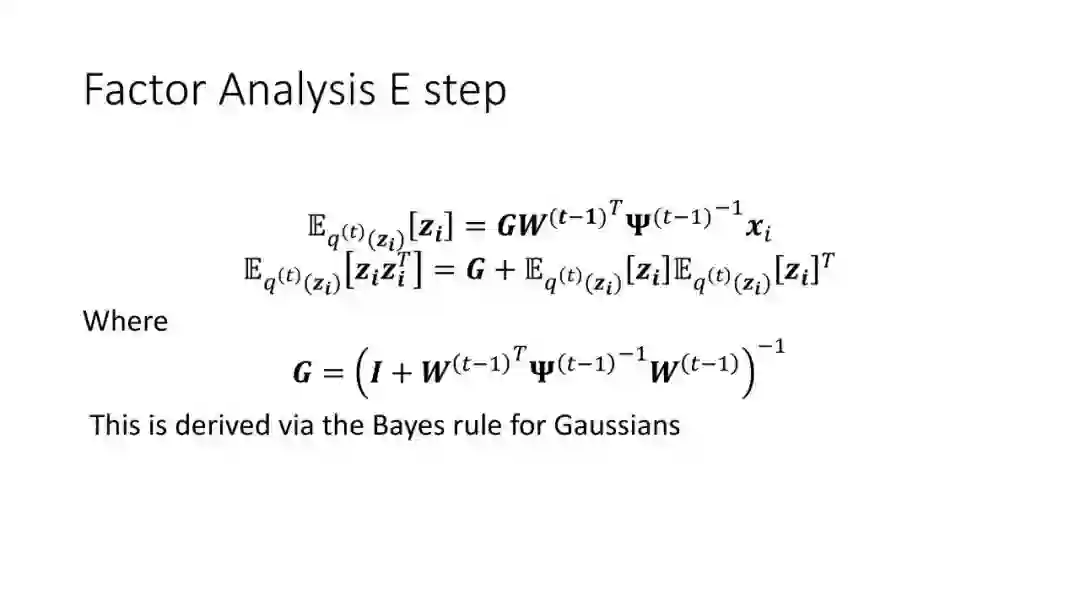 Factor Analysis E step

$\mathbb{E}_{q^{(t)}(\boldsymbol{z}_i)}[\boldsymbol{z}_i] = \boldsymbol{G}\boldsymbol{W}^{(t-1)^T}\boldsymbol{\Psi}^{(t-1)^{-1}}\boldsymbol{x}_i$
$\mathbb{E}_{q^{(t)}(\boldsymbol{z}_i)}[\boldsymbol{z}_i\boldsymbol{z}_i^T] = \boldsymbol{G} + \mathbb{E}_{q^{(t)}(\boldsymbol{z}_i)}[\boldsymbol{z}_i]\mathbb{E}_{q^{(t)}(\boldsymbol{z}_i)}[\boldsymbol{z}_i]^T$

Where

$\boldsymbol{G} = \left(\boldsymbol{I} + \boldsymbol{W}^{(t-1)^T}\boldsymbol{\Psi}^{(t-1)^{-1}}\boldsymbol{W}^{(t-1)}\right)^{-1}$

This is derived via the Bayes rule for Gaussians